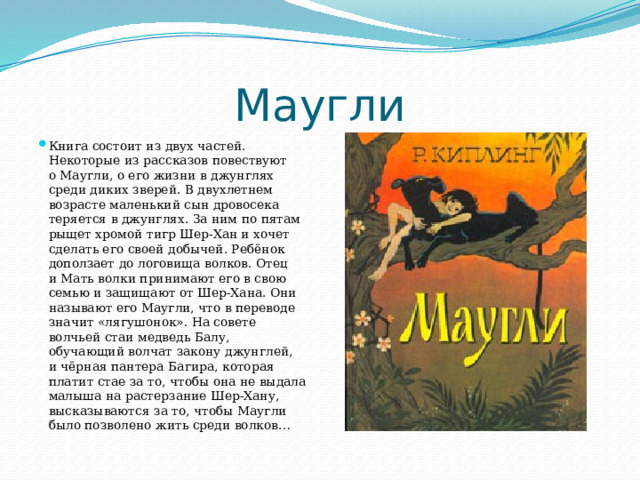 Маугли

Книга состоит из двух частей. Некоторые из рассказов повествуют о Маугли, о его жизни в джунглях среди диких зверей. В двухлетнем возрасте маленький сын дровосека теряется в джунглях. За ним по пятам рыщет хромой тигр Шер-Хан и хочет сделать его своей добычей. Ребёнок доползает до логовища волков. Отец и Мать волки принимают его в свою семью и защищают от Шер-Хана. Они называют его Маугли, что в переводе значит «лягушонок». На совете волчьей стаи медведь Балу, обучающий волчат закону джунглей, и чёрная пантера Багира, которая платит стае за то, чтобы она не выдала малыша на растерзание Шер-Хану, высказываются за то, чтобы Маугли было позволено жить среди волков…

Р. КИПЛИНГ

Маугли